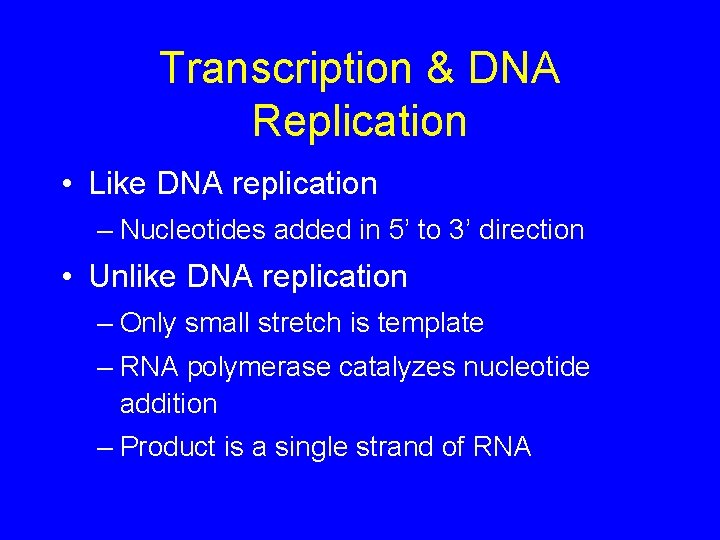 Transcription & DNA Replication

• Like DNA replication
– Nucleotides added in 5’ to 3’ direction

• Unlike DNA replication
– Only small stretch is template
– RNA polymerase catalyzes nucleotide addition
– Product is a single strand of RNA